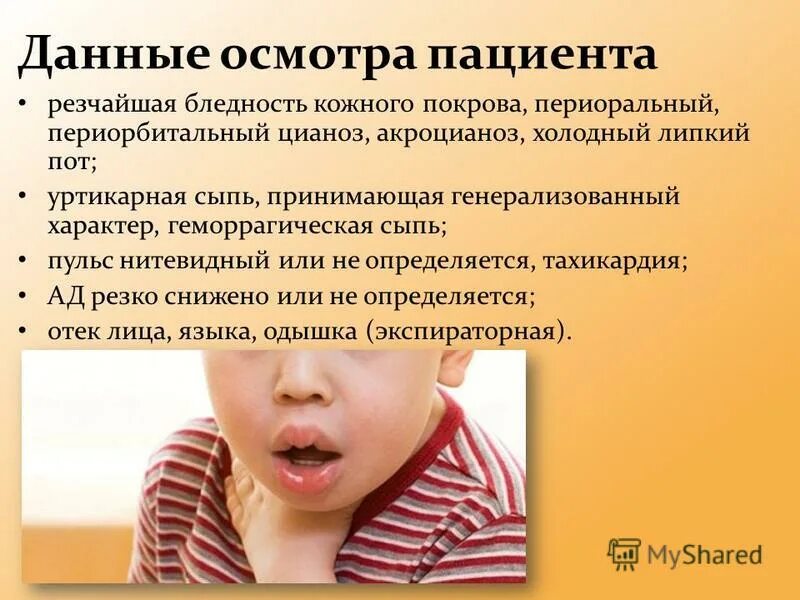 Данные осмотра пациента

• резчайшая бледность кожного покрова, периоральный, периорбитальный цианоз, акроцианоз, холодный липкий пот;
• уртикарная сыпь, принимающая генерализованный характер, геморрагическая сыпь;
• пульс нитевидный или не определяется, тахикардия;
• АД резко снижено или не определяется;
• отек лица, языка, одышка (экспираторная).

MyShared